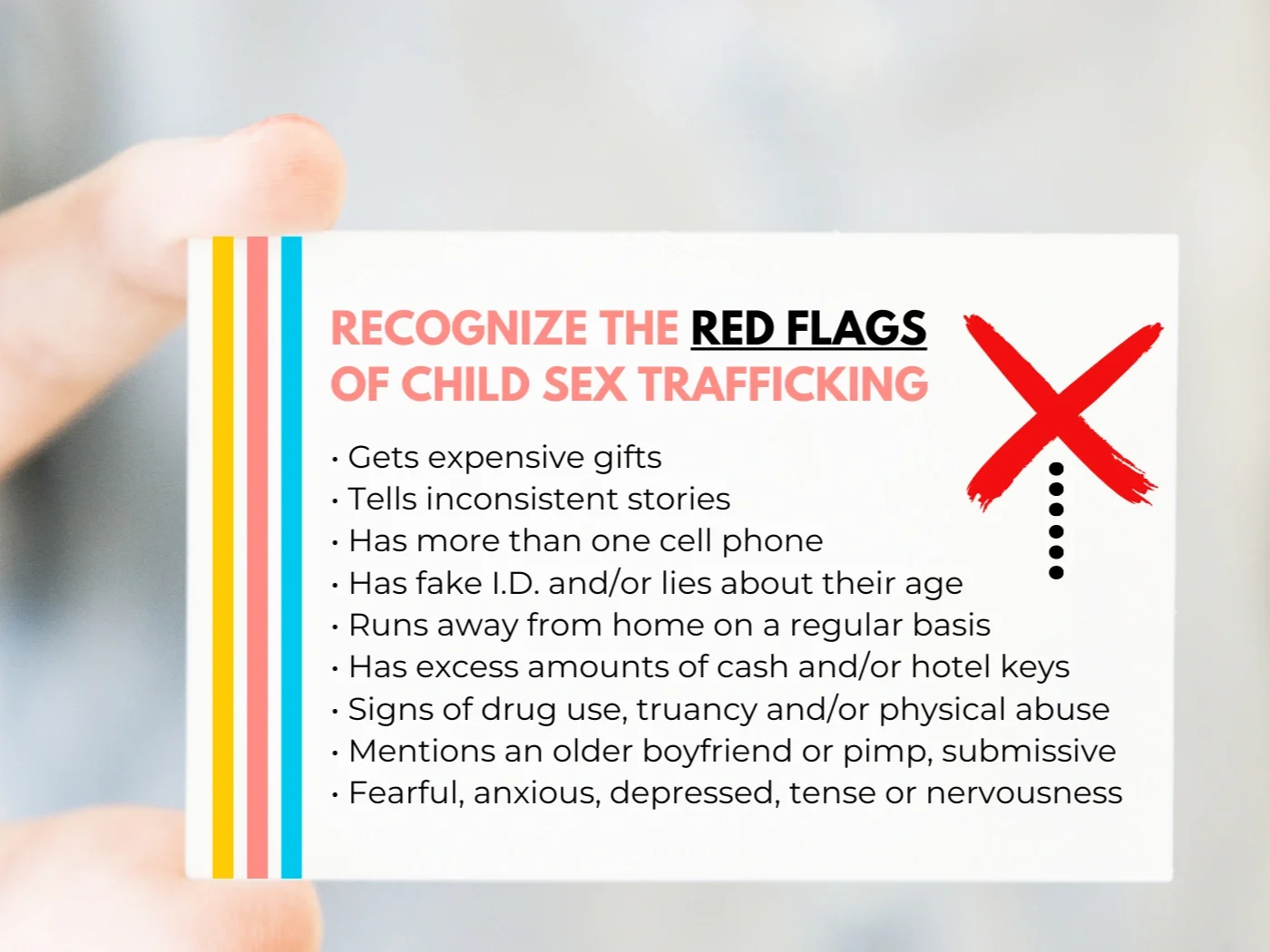 RECOGNIZE THE RED FLAGS OF CHILD SEX TRAFFICKING

• Gets expensive gifts
• Tells inconsistent stories
• Has more than one cell phone
• Has fake I.D. and/or lies about their age
• Runs away from home on a regular basis
• Has excess amounts of cash and/or hotel keys
• Signs of drug use, truancy and/or physical abuse
• Mentions an older boyfriend or pimp, submissive
• Fearful, anxious, depressed, tense or nervousness